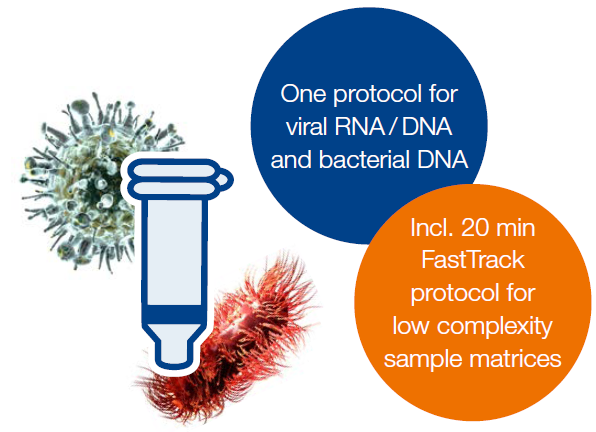 One protocol for viral RNA / DNA and bacterial DNA

Incl. 20 min FastTrack protocol for low complexity sample matrices